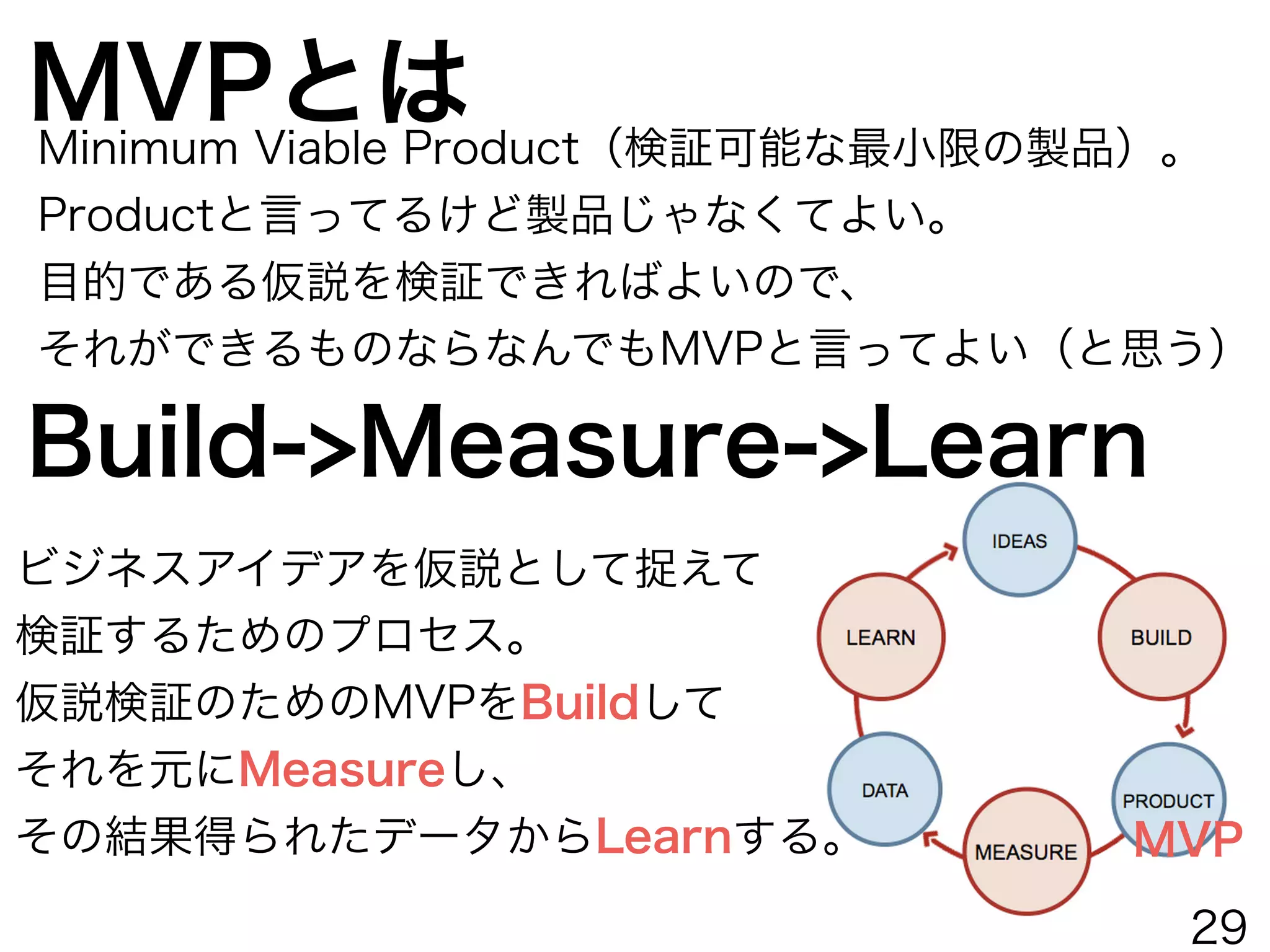 MVPとは

Minimum Viable Product（検証可能な最小限の製品）。
Productと言ってるけど製品じゃなくてよい。
目的である仮説を検証できればよいので、
それができるものならなんでもMVPと言ってよい（と思う）

Build->Measure->Learn

ビジネスアイデアを仮説として捉えて
検証するためのプロセス。
仮説検証のためのMVPをBuildして
それを元にMeasureし、
その結果得られたデータからLearnする。

IDEAS
BUILD
PRODUCT
MVP
MEASURE
DATA
LEARN

29